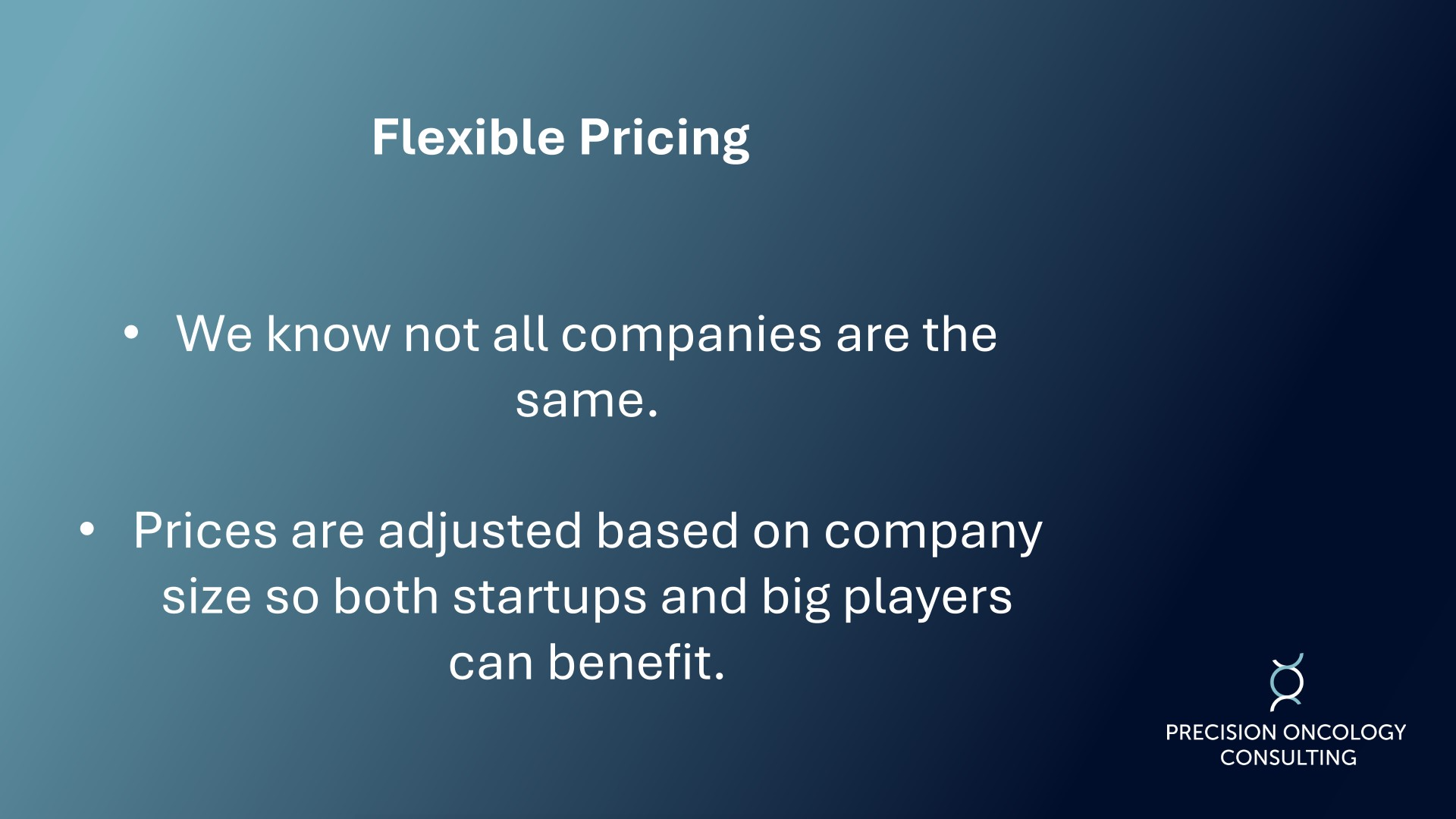 Flexible Pricing

• We know not all companies are the same.

• Prices are adjusted based on company size so both startups and big players can benefit.

PRECISION ONCOLOGY CONSULTING